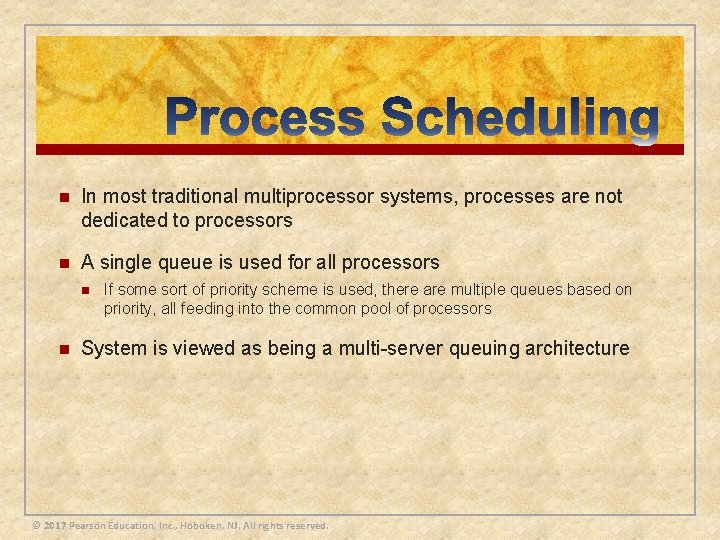 Process Scheduling

In most traditional multiprocessor systems, processes are not dedicated to processors

A single queue is used for all processors

If some sort of priority scheme is used, there are multiple queues based on priority, all feeding into the common pool of processors

System is viewed as being a multi-server queuing architecture

© 2017 Pearson Education, Inc., Hoboken, NJ. All rights reserved.